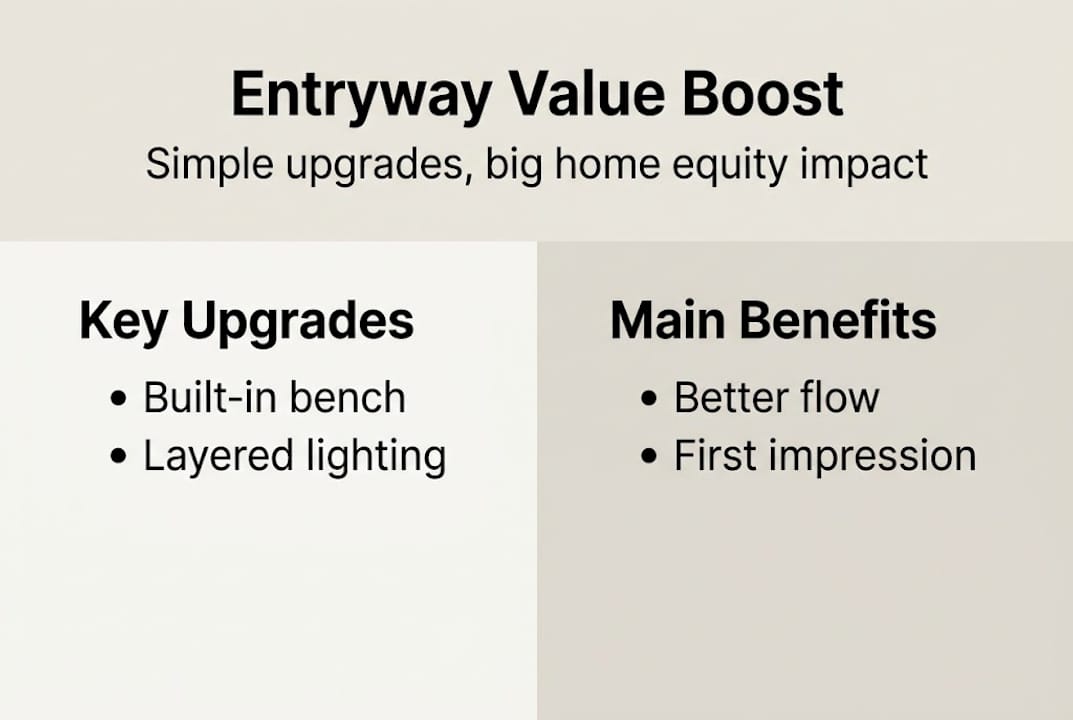 Entryway Value Boost
Simple upgrades, big home equity impact

Key Upgrades
• Built-in bench
• Layered lighting

Main Benefits
• Better flow
• First impression